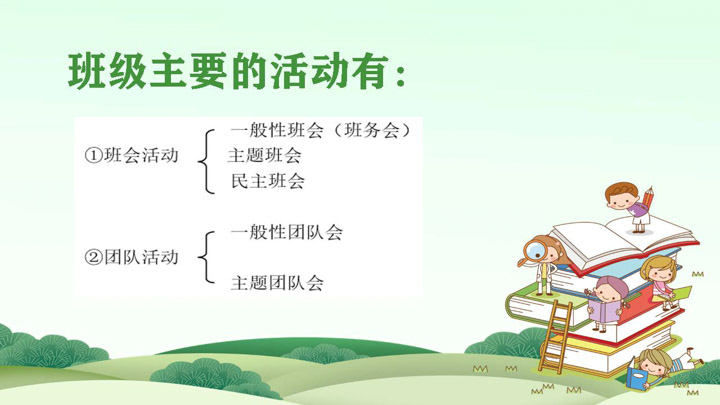 班级主要的活动有：

①班会活动
一般性班会（班务会）
主题班会
民主班会

②团队活动
一般性团队会
主题团队会